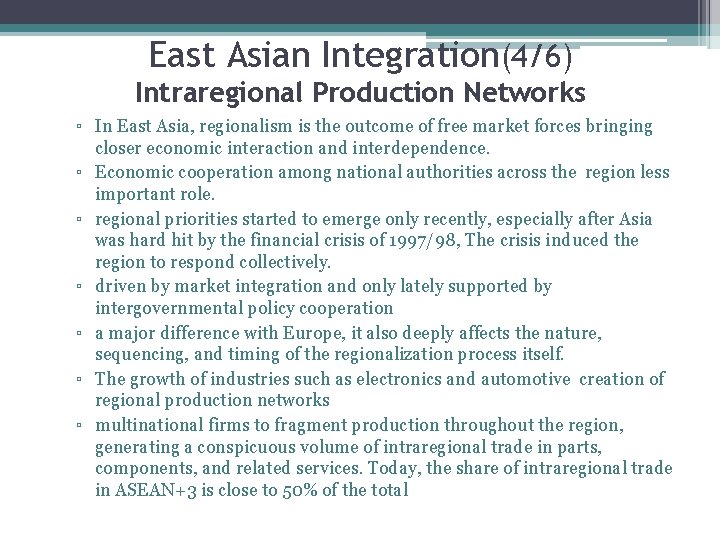 East Asian Integration(4/6)
Intraregional Production Networks

▫ In East Asia, regionalism is the outcome of free market forces bringing closer economic interaction and interdependence.
▫ Economic cooperation among national authorities across the region less important role.
▫ regional priorities started to emerge only recently, especially after Asia was hard hit by the financial crisis of 1997/98, The crisis induced the region to respond collectively.
▫ driven by market integration and only lately supported by intergovernmental policy cooperation
▫ a major difference with Europe, it also deeply affects the nature, sequencing, and timing of the regionalization process itself.
▫ The growth of industries such as electronics and automotive creation of regional production networks
▫ multinational firms to fragment production throughout the region, generating a conspicuous volume of intraregional trade in parts, components, and related services. Today, the share of intraregional trade in ASEAN+3 is close to 50% of the total